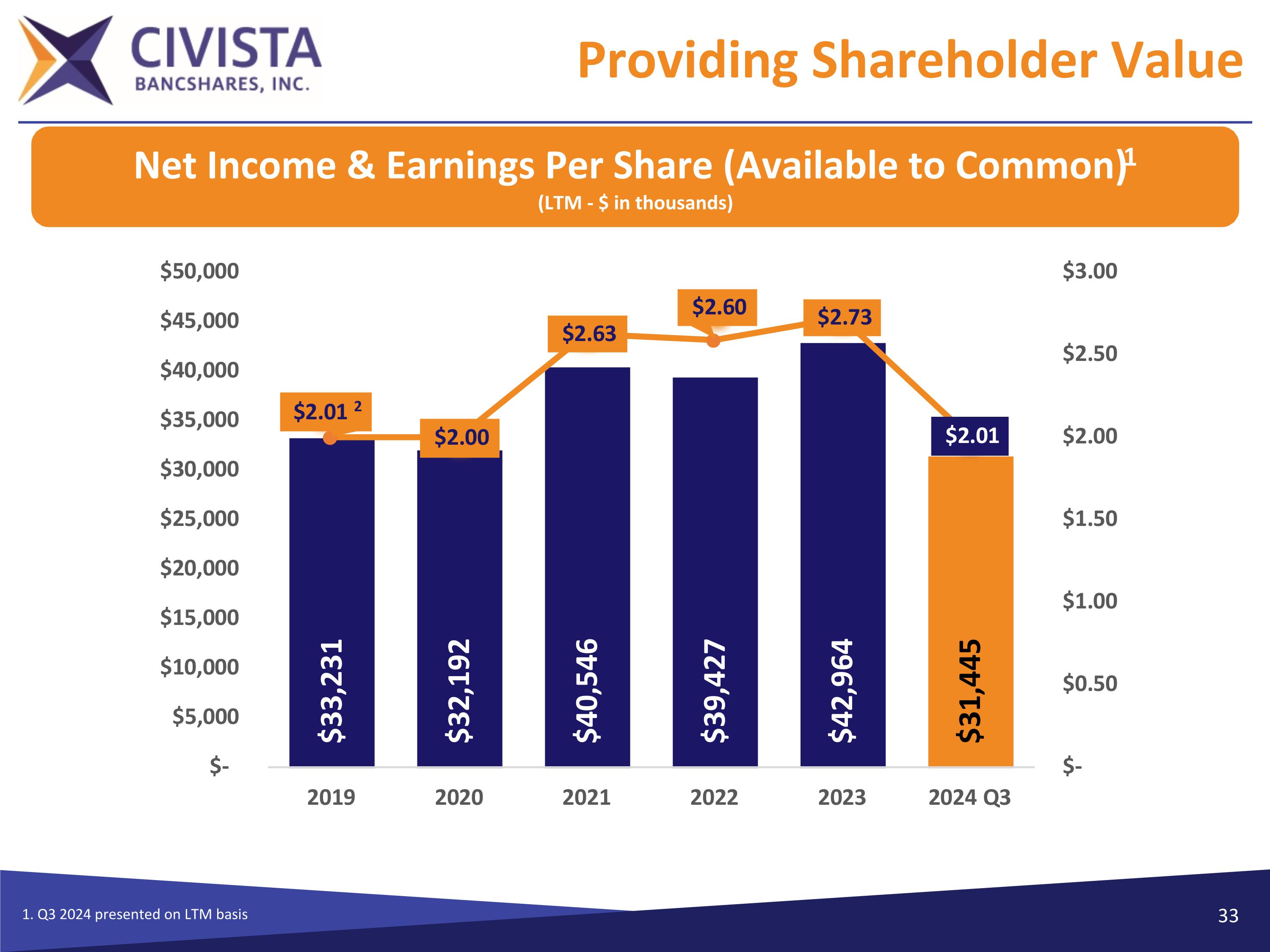 CIVISTA
BANCSHARES, INC.

Providing Shareholder Value

Net Income & Earnings Per Share (Available to Common)$^1$
(LTM - $ in thousands)

$50,000
$45,000
$40,000
$35,000
$30,000
$25,000
$20,000
$15,000
$10,000
$5,000
$-

$3.00
$2.50
$2.00
$1.50
$1.00
$0.50
$-

$2.01 $^2$
$2.00
$2.63
$2.60
$2.73
$2.01

$33,231
$32,192
$40,546
$39,427
$42,964
$31,445

2019
2020
2021
2022
2023
2024 Q3

1. Q3 2024 presented on LTM basis

33